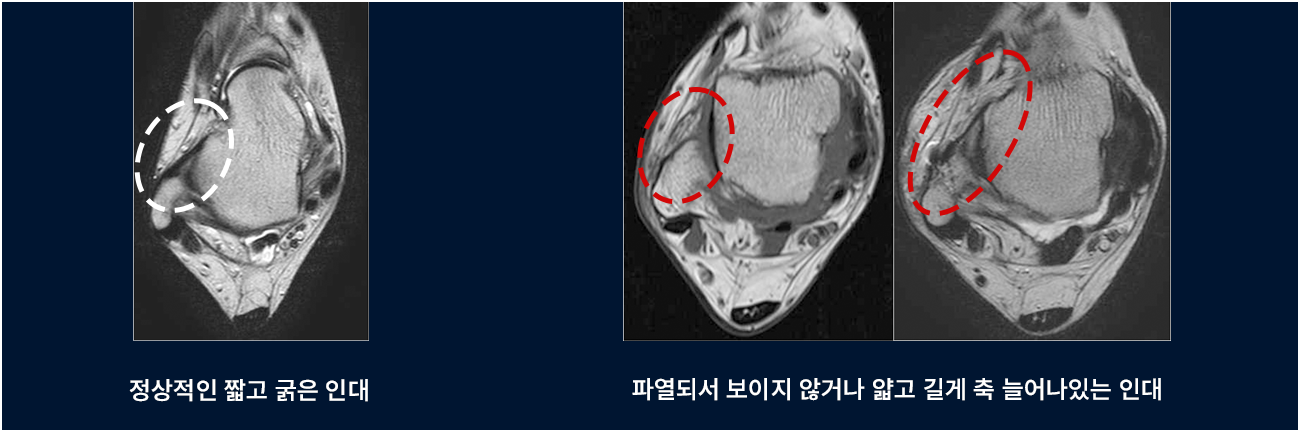 정상적인 짧고 굵은 인대

파열되서 보이지 않거나 얇고 길게 축 늘어나있는 인대